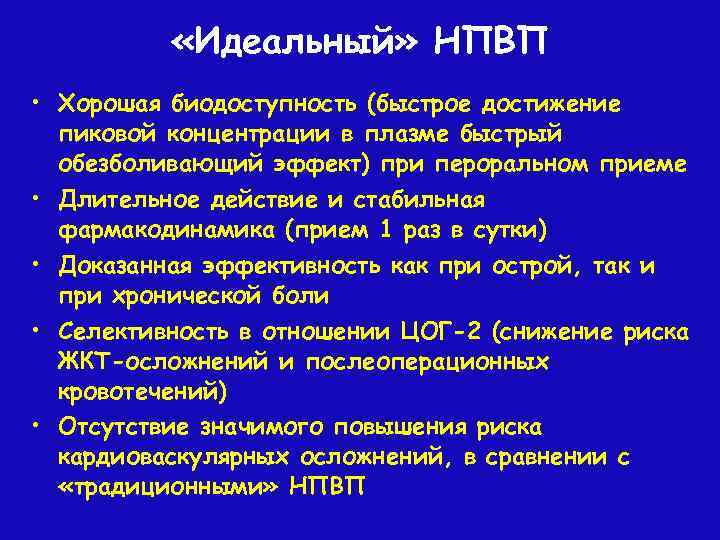 «Идеальный» НПВП

• Хорошая биодоступность (быстрое достижение пиковой концентрации в плазме быстрый обезболивающий эффект) при пероральном приеме
• Длительное действие и стабильная фармакодинамика (прием 1 раз в сутки)
• Доказанная эффективность как при острой, так и при хронической боли
• Селективность в отношении ЦОГ-2 (снижение риска ЖКТ-осложнений и послеоперационных кровотечений)
• Отсутствие значимого повышения риска кардиоваскулярных осложнений, в сравнении с «традиционными» НПВП